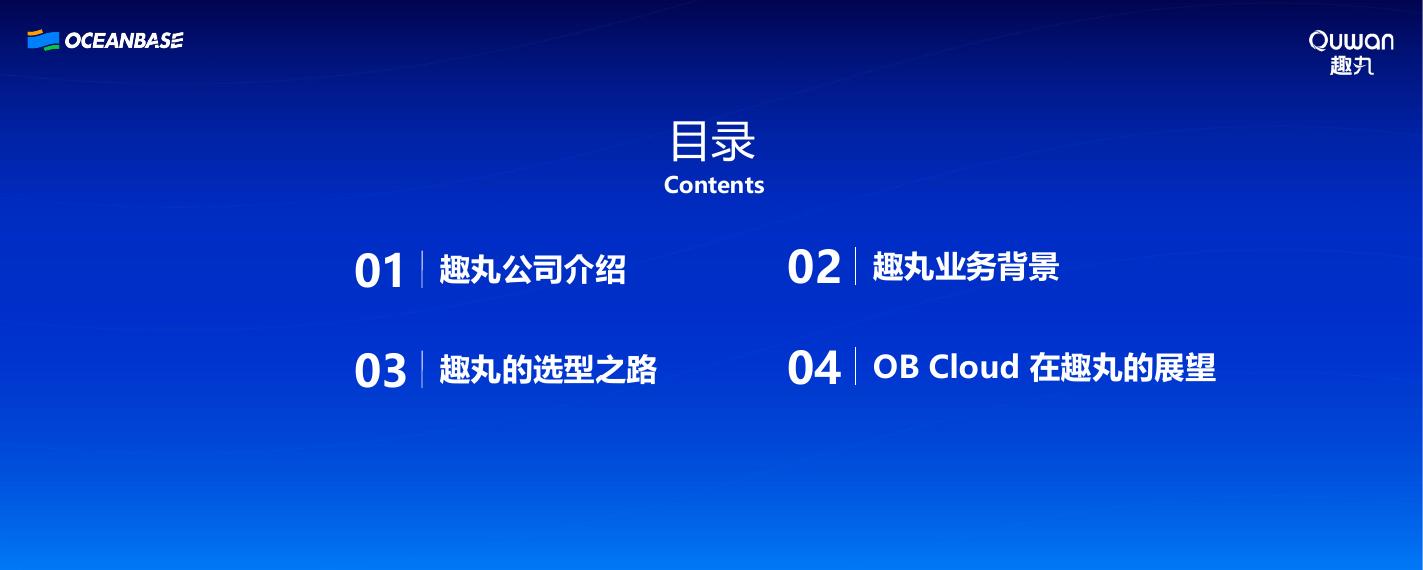 OCEANBASE

Quwan
趣丸

目录
Contents

01 趣丸公司介绍

02 趣丸业务背景

03 趣丸的选型之路

04 OB Cloud 在趣丸的展望